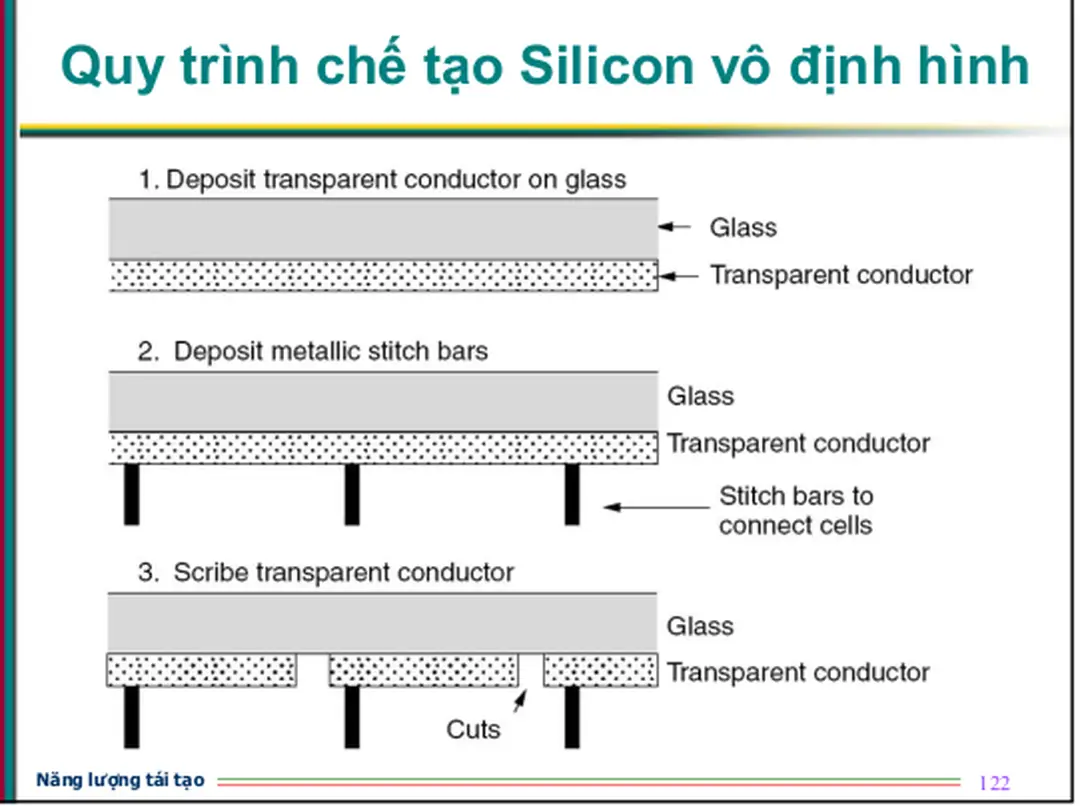 Quy trình chế tạo Silicon vô định hình

1. Deposit transparent conductor on glass

Glass

Transparent conductor

2. Deposit metallic stitch bars

Glass

Transparent conductor

Stitch bars to connect cells

3. Scribe transparent conductor

Glass

Transparent conductor

Cuts

Năng lượng tái tạo

122